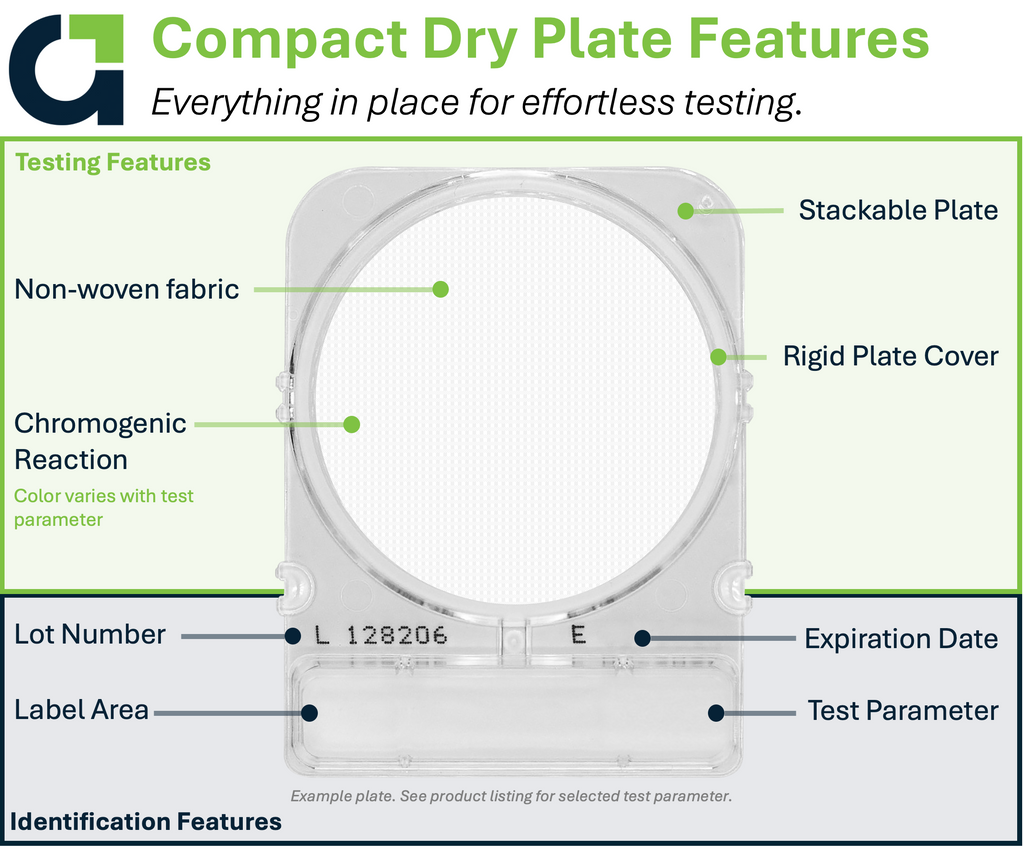 Compact Dry Plate Features

Everything in place for effortless testing.

Testing Features

Stackable Plate

Non-woven fabric

Rigid Plate Cover

Chromogenic Reaction

Color varies with test parameter

Lot Number

L 128206

E

Expiration Date

Label Area

Test Parameter

Example plate. See product listing for selected test parameter.

Identification Features